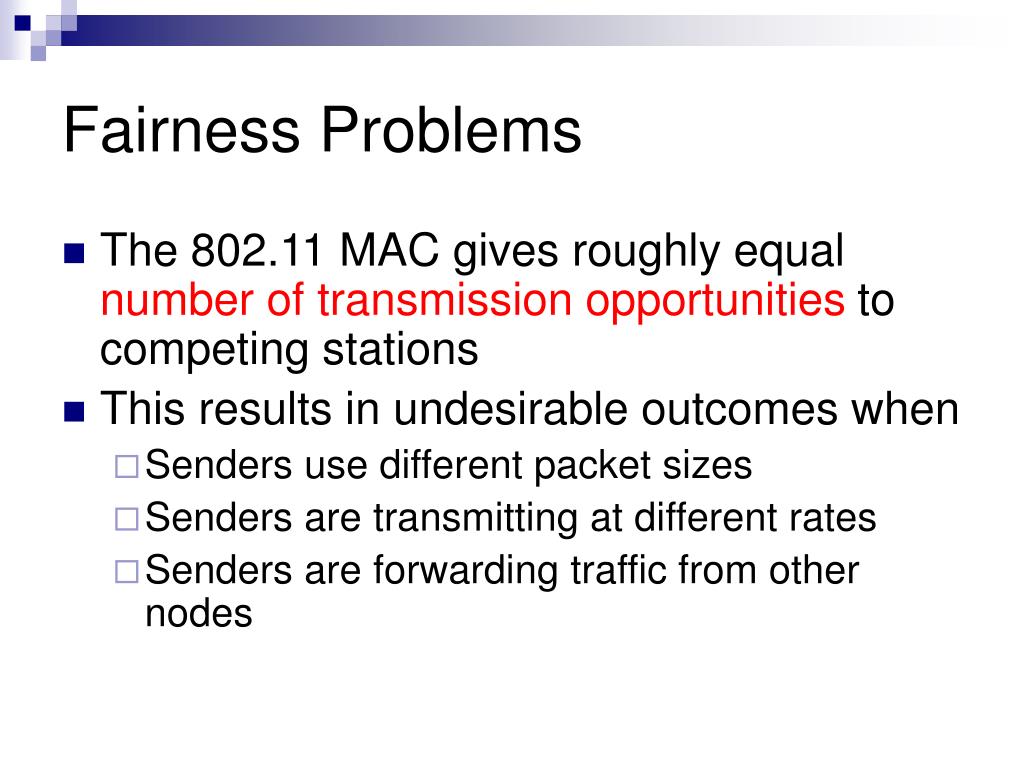 Fairness Problems

The 802.11 MAC gives roughly equal number of transmission opportunities to competing stations

This results in undesirable outcomes when

Senders use different packet sizes

Senders are transmitting at different rates

Senders are forwarding traffic from other nodes